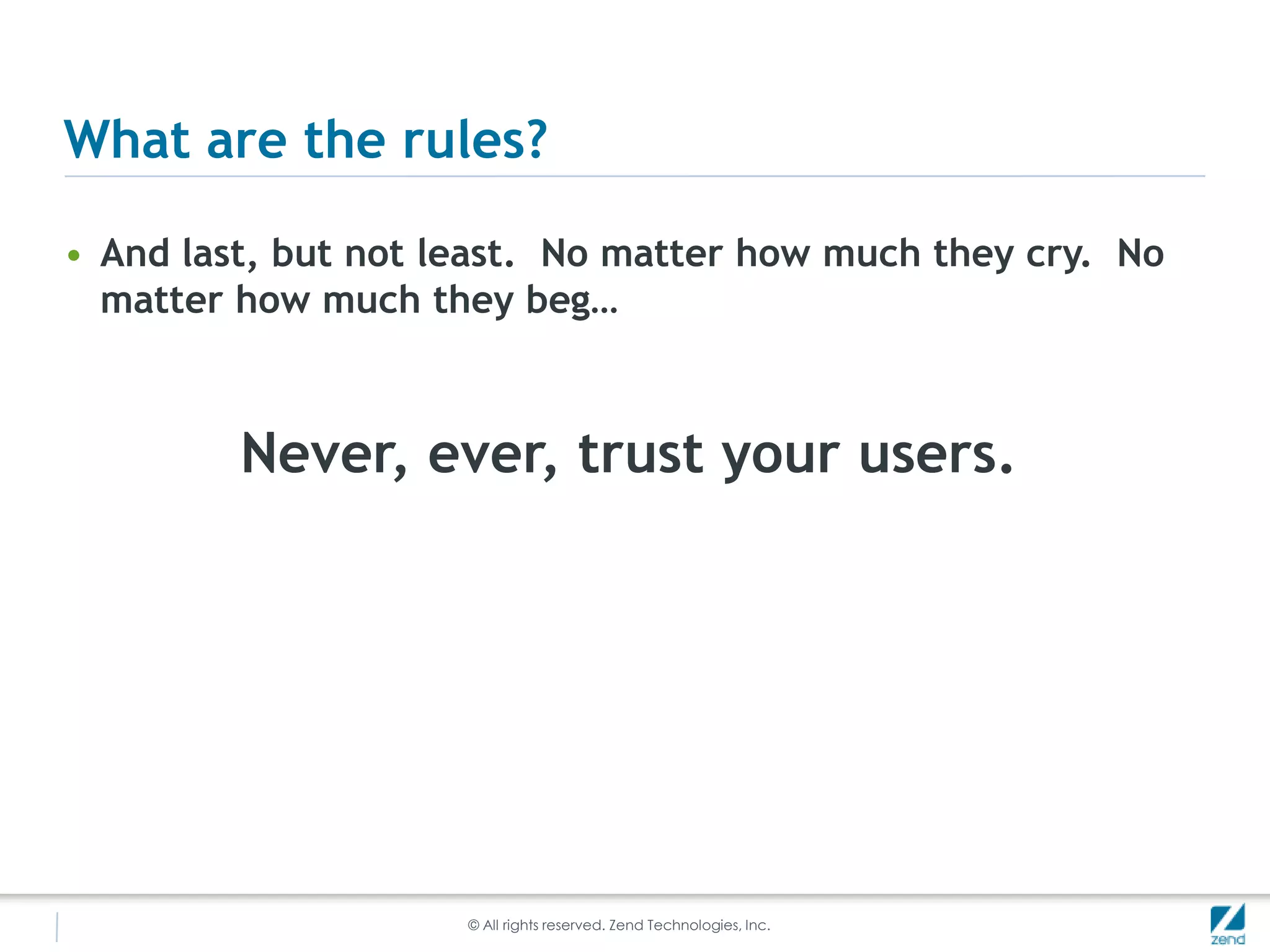 What are the rules?

• And last, but not least. No matter how much they cry. No matter how much they beg…

Never, ever, trust your users.

© All rights reserved. Zend Technologies, Inc.

zend